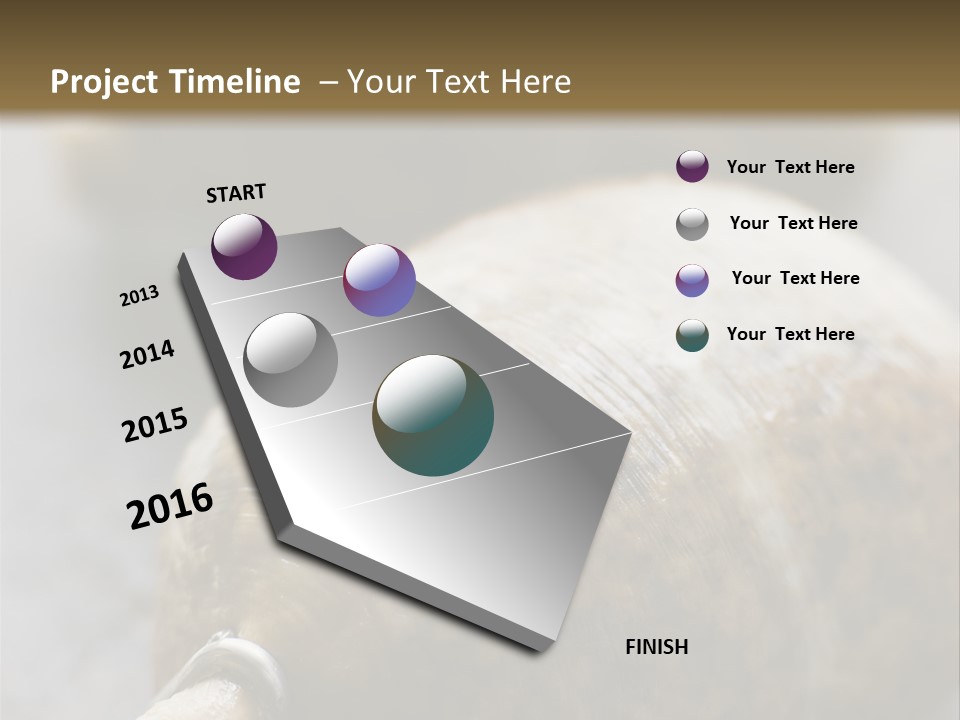 Project Timeline – Your Text Here

START

2013

2014

2015

2016

FINISH

Your Text Here

Your Text Here

Your Text Here

Your Text Here